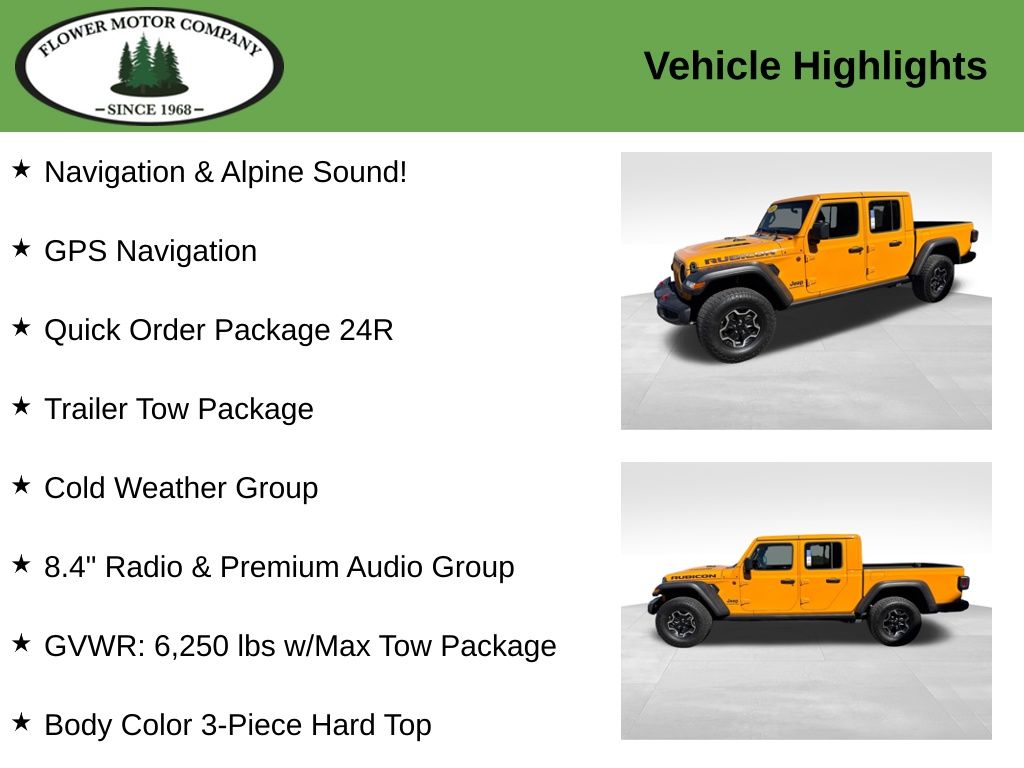 FLOWER MOTOR COMPANY
– SINCE 1968 –

Vehicle Highlights

★ Navigation & Alpine Sound!

★ GPS Navigation

★ Quick Order Package 24R

★ Trailer Tow Package

★ Cold Weather Group

★ 8.4" Radio & Premium Audio Group

★ GVWR: 6,250 lbs w/Max Tow Package

★ Body Color 3-Piece Hard Top

RUBICON
Jeep

RUBICON
Jeep